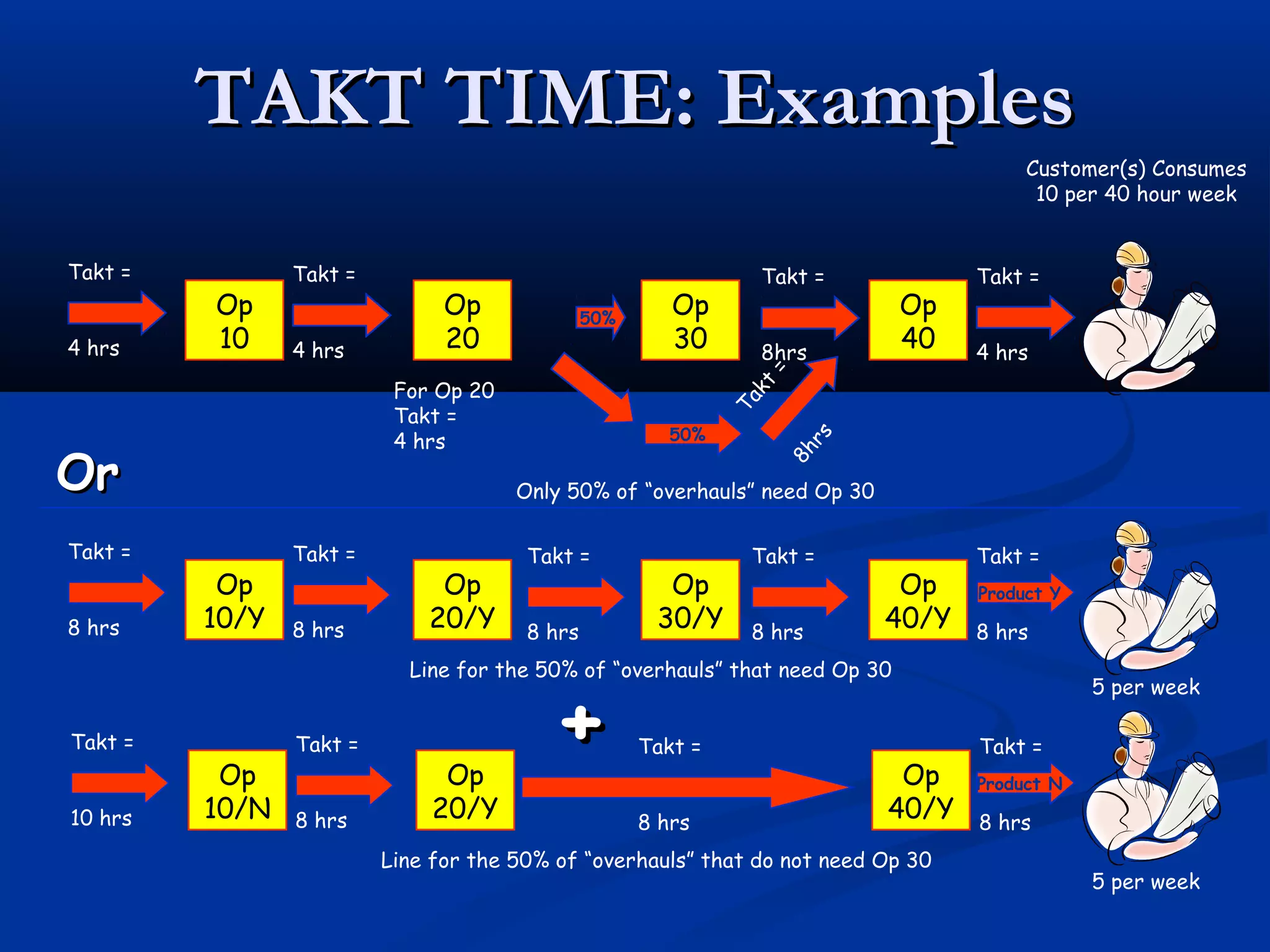 TAKT TIME: Examples

Customer(s) Consumes 10 per 40 hour week

Takt = 4 hrs

Op 10

Takt = 4 hrs

Op 20

50%

Op 30

Takt = 8hrs

Op 40

Takt = 4 hrs

For Op 20 Takt = 4 hrs

50%

Takt = 8hrs

Or

Only 50% of “overhauls” need Op 30

Takt = 8 hrs

Op 10/Y

Takt = 8 hrs

Op 20/Y

Takt = 8 hrs

Op 30/Y

Takt = 8 hrs

Op 40/Y

Takt = Product Y 8 hrs

Line for the 50% of “overhauls” that need Op 30

5 per week

+

Takt = 10 hrs

Op 10/N

Takt = 8 hrs

Op 20/Y

Takt = 8 hrs

Op 40/Y

Takt = Product N 8 hrs

Line for the 50% of “overhauls” that do not need Op 30

5 per week